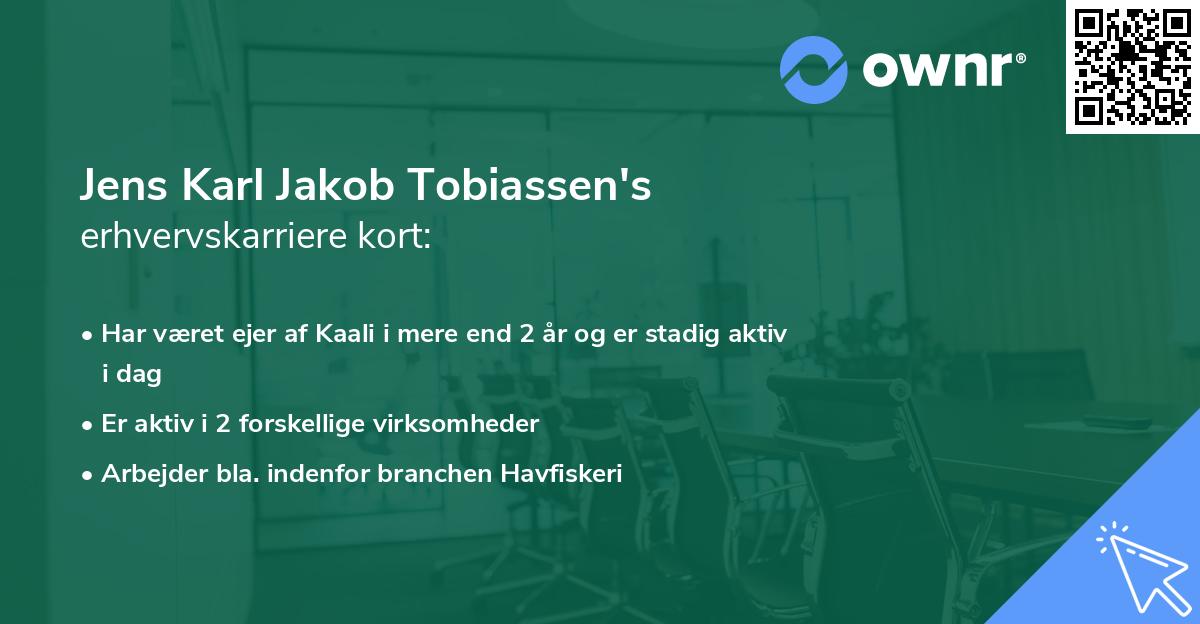 ownr®

Jens Karl Jakob Tobiassen's
erhvervskarriere kort:

• Har været ejer af Kaali i mere end 2 år og er stadig aktiv i dag
• Er aktiv i 2 forskellige virksomheder
• Arbejder bla. indenfor branchen Havfiskeri